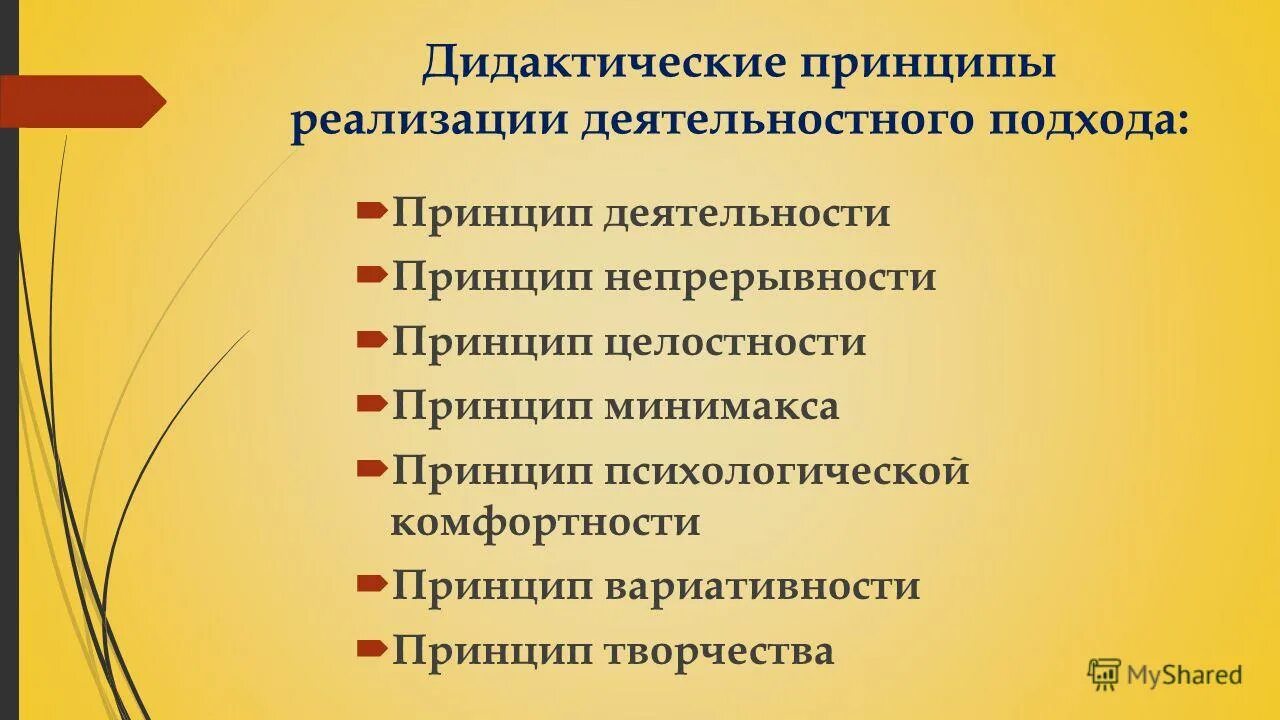 Дидактические принципы реализации деятельностного подхода:

Принцип деятельности
Принцип непрерывности
Принцип целостности
Принцип минимакса
Принцип психологической комфортности
Принцип вариативности
Принцип творчества

MyShared